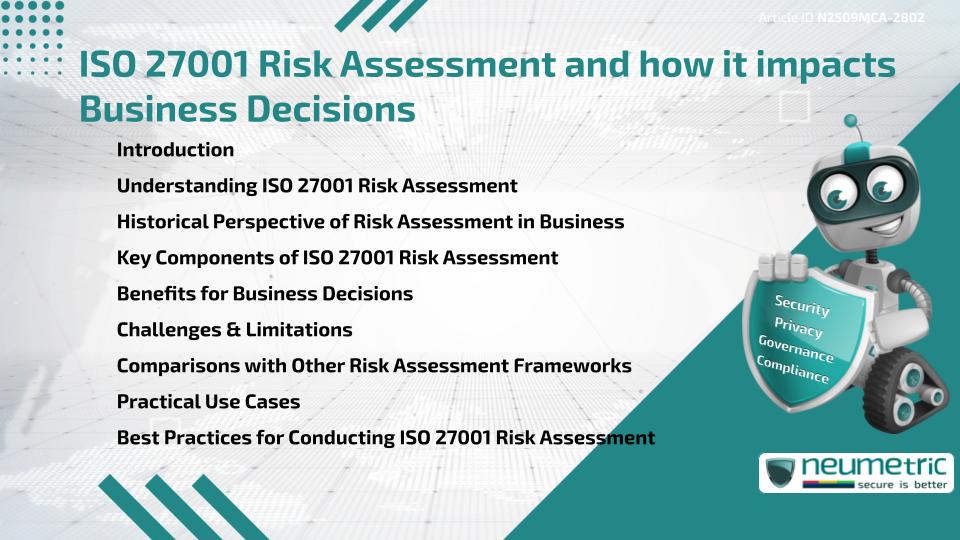 Article ID N2509MCA-2802

ISO 27001 Risk Assessment and how it impacts Business Decisions

Introduction
Understanding ISO 27001 Risk Assessment
Historical Perspective of Risk Assessment in Business
Key Components of ISO 27001 Risk Assessment
Benefits for Business Decisions
Challenges & Limitations
Comparisons with Other Risk Assessment Frameworks
Practical Use Cases
Best Practices for Conducting ISO 27001 Risk Assessment

Security
Privacy
Governance
Compliance

neumetric
secure is better